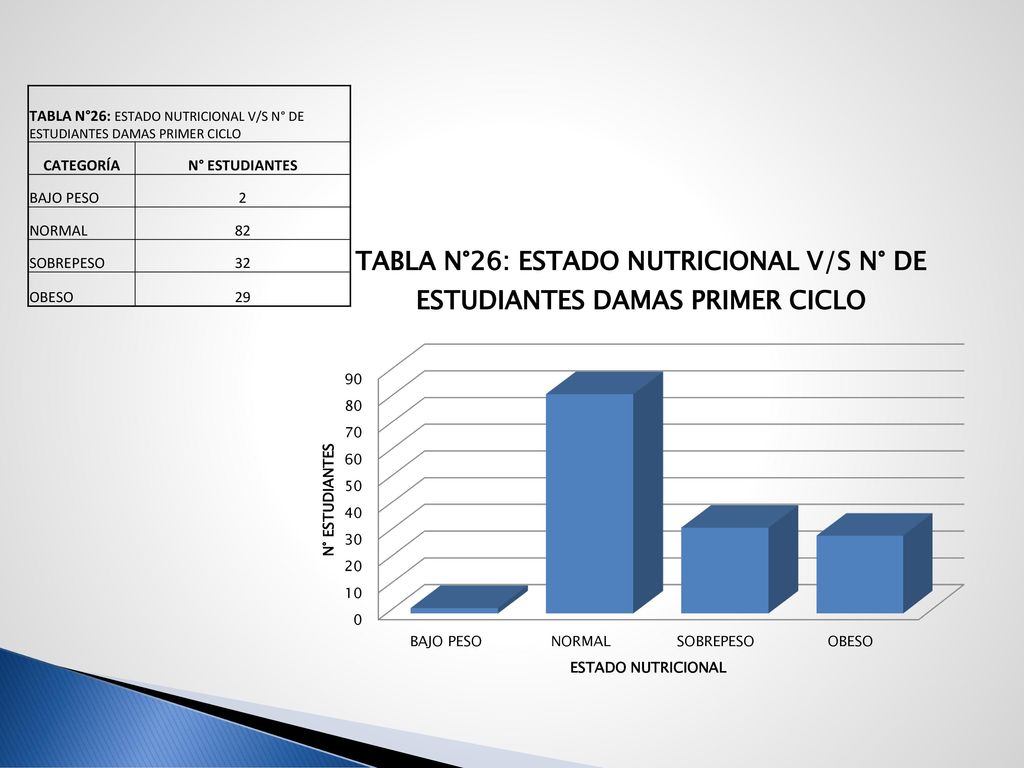 TABLA N°26: ESTADO NUTRICIONAL V/S N° DE ESTUDIANTES DAMAS PRIMER CICLO

| CATEGORÍA | N° ESTUDIANTES |
|---|---|
| BAJO PESO | 2 |
| NORMAL | 82 |
| SOBREPESO | 32 |
| OBESO | 29 |

TABLA N°26: ESTADO NUTRICIONAL V/S N° DE ESTUDIANTES DAMAS PRIMER CICLO

N° ESTUDIANTES

90
80
70
60
50
40
30
20
10
0

BAJO PESO
NORMAL
SOBREPESO
OBESO

ESTADO NUTRICIONAL